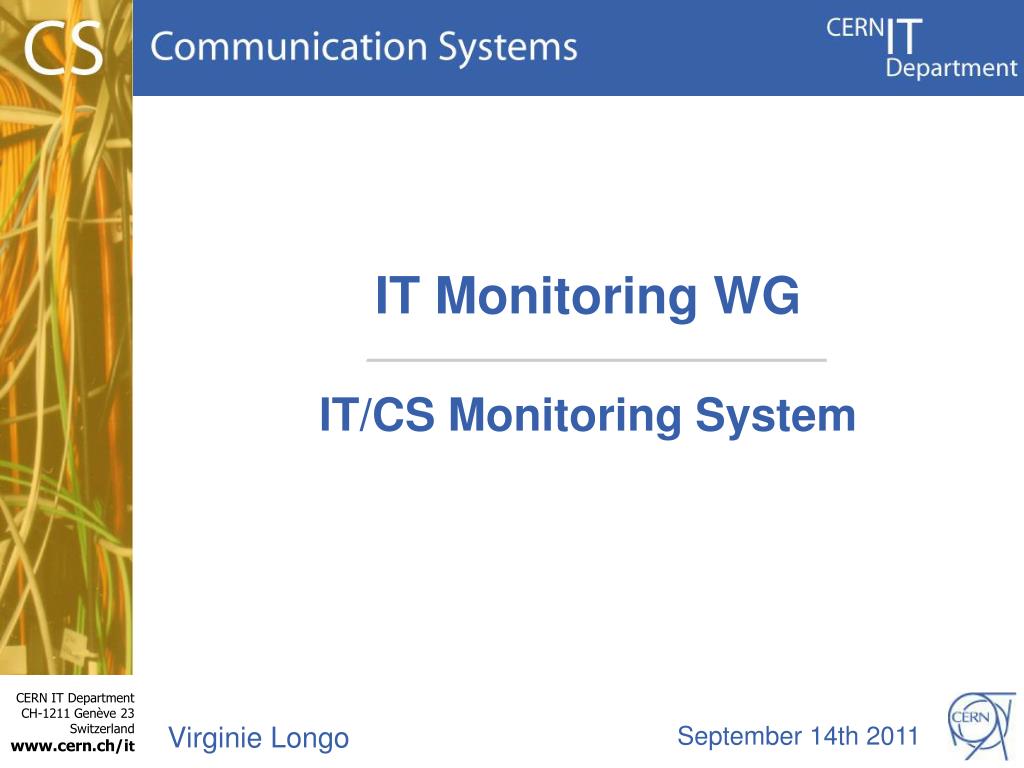 CS Communication Systems

CERN IT Department

IT Monitoring WG

IT/CS Monitoring System

CERN IT Department
CH-1211 Genève 23
Switzerland
www.cern.ch/it

Virginie Longo

September 14th 2011

CERN